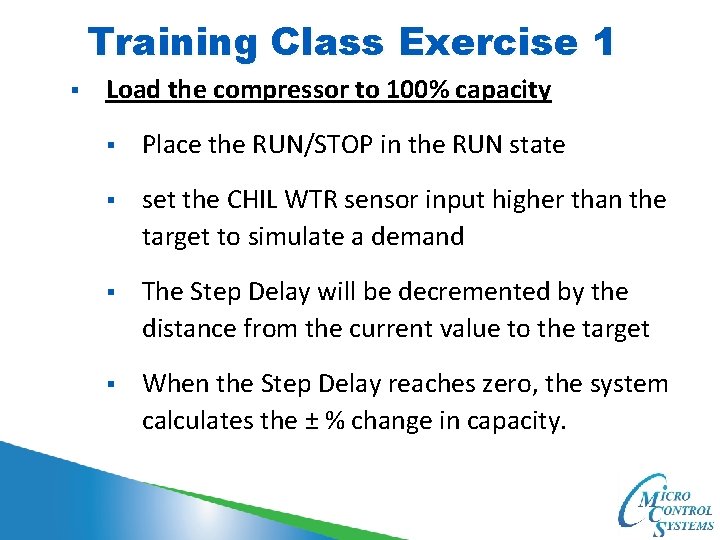 Training Class Exercise 1

▪ Load the compressor to 100% capacity

▪ Place the RUN/STOP in the RUN state

▪ set the CHIL WTR sensor input higher than the target to simulate a demand

▪ The Step Delay will be decremented by the distance from the current value to the target

▪ When the Step Delay reaches zero, the system calculates the ± % change in capacity.

MICRO CONTROL SYSTEMS